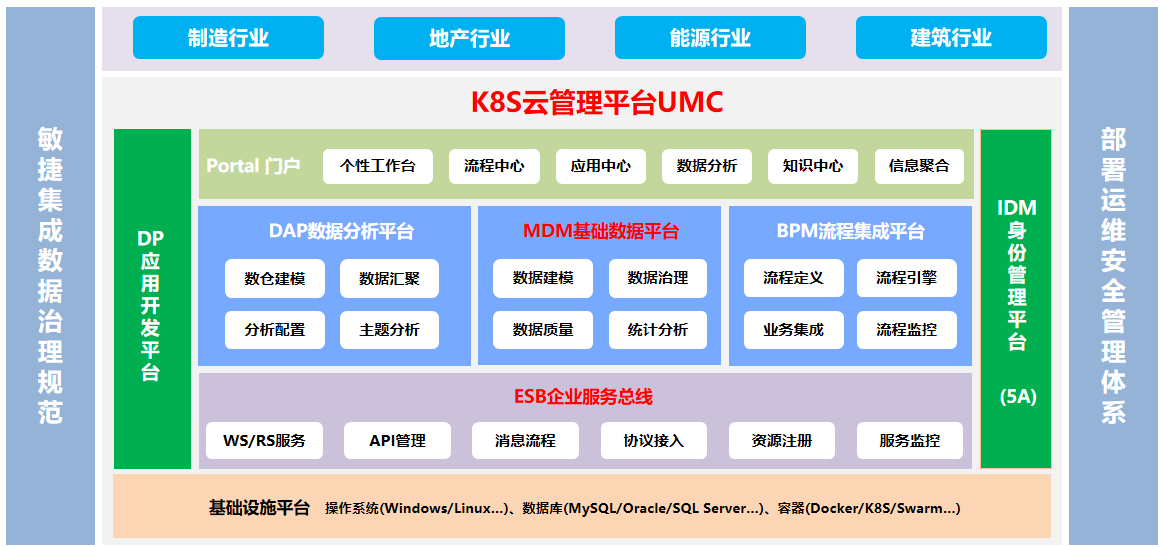 敏捷集成数据治理规范

制造行业
地产行业
能源行业
建筑行业

K8S云管理平台UMC

DP应用开发平台

Portal 门户
个性工作台
流程中心
应用中心
数据分析
知识中心
信息聚合

DAP数据分析平台
数仓建模
数据汇聚
分析配置
主题分析

MDM基础数据平台
数据建模
数据治理
数据质量
统计分析

BPM流程集成平台
流程定义
流程引擎
业务集成
流程监控

ESB企业服务总线
WS/RS服务
API管理
消息流程
协议接入
资源注册
服务监控

IDM身份管理平台
(5A)

基础设施平台 操作系统(Windows/Linux...)、数据库(MySQL/Oracle/SQL Server...)、容器(Docker/K8S/Swarm...)

部署运维安全管理体系